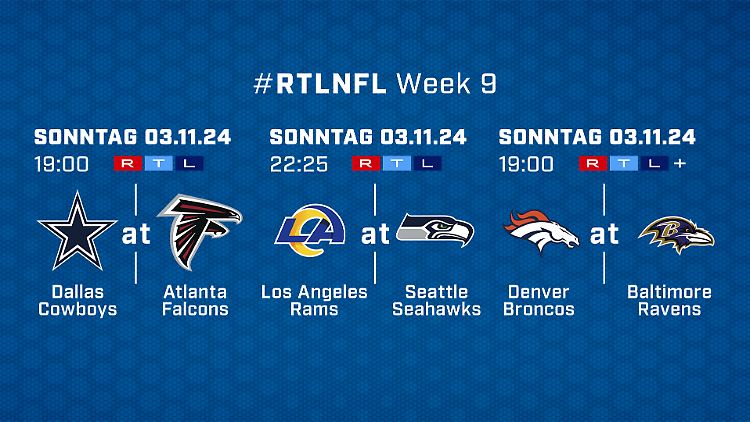 #RTLNFL Week 9

SONNTAG 03.11.24
19:00 RTL

Dallas Cowboys at Atlanta Falcons

SONNTAG 03.11.24
22:25 RTL

LA

Los Angeles Rams at Seattle Seahawks

SONNTAG 03.11.24
19:00 RTL+

Denver Broncos at Baltimore Ravens